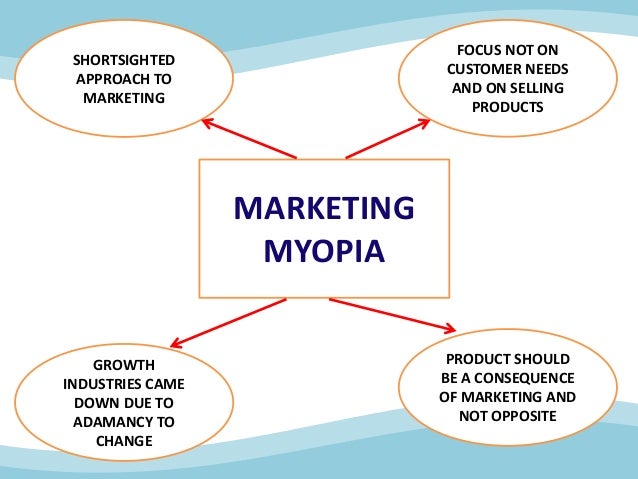 SHORTSIGHTED APPROACH TO MARKETING

FOCUS NOT ON CUSTOMER NEEDS AND ON SELLING PRODUCTS

MARKETING MYOPIA

GROWTH INDUSTRIES CAME DOWN DUE TO ADAMANCY TO CHANGE

PRODUCT SHOULD BE A CONSEQUENCE OF MARKETING AND NOT OPPOSITE